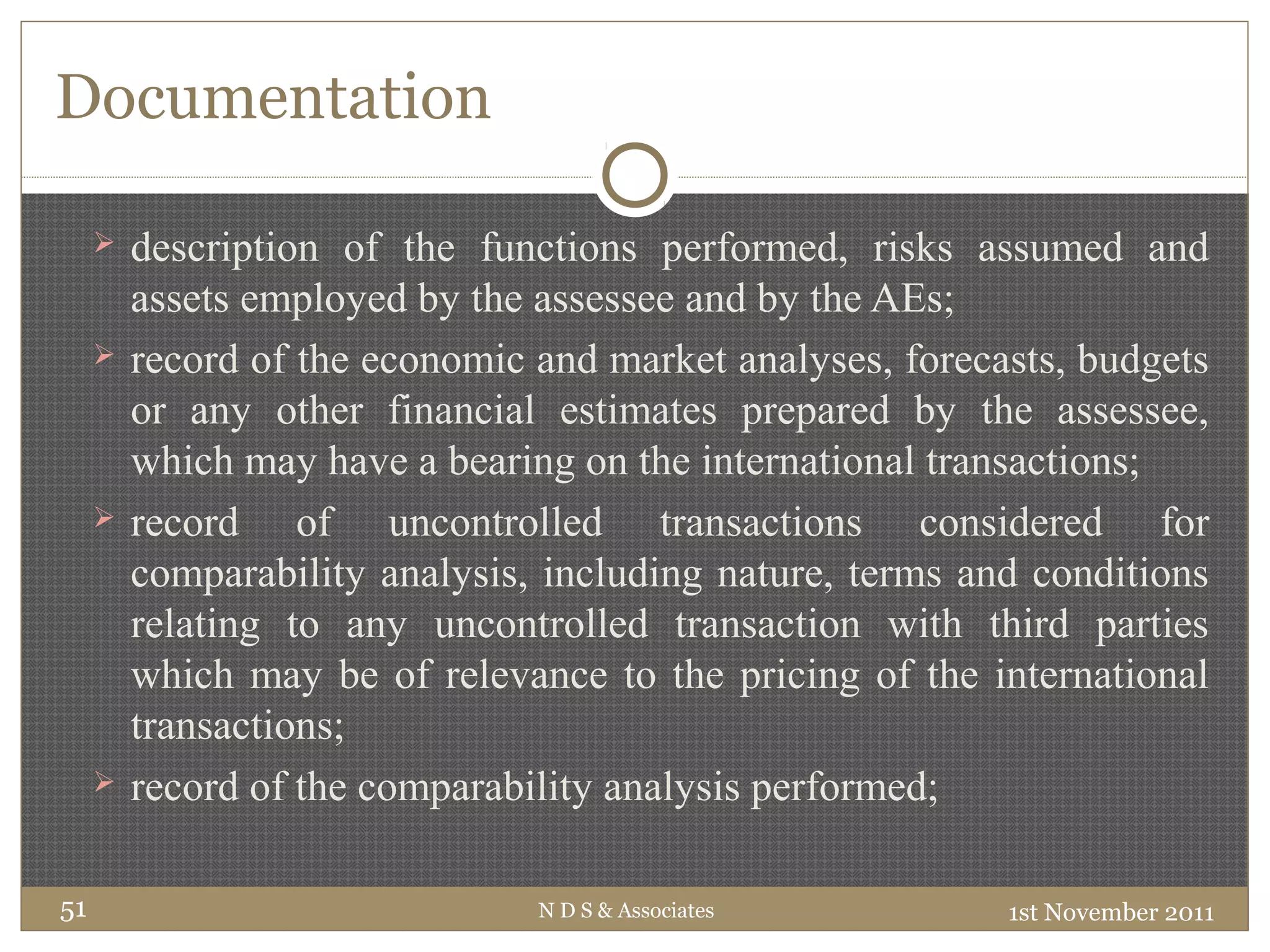 Documentation

➢ description of the functions performed, risks assumed and assets employed by the assessee and by the AEs;

➢ record of the economic and market analyses, forecasts, budgets or any other financial estimates prepared by the assessee, which may have a bearing on the international transactions;

➢ record of uncontrolled transactions considered for comparability analysis, including nature, terms and conditions relating to any uncontrolled transaction with third parties which may be of relevance to the pricing of the international transactions;

➢ record of the comparability analysis performed;

51

N D S & Associates

1st November 2011